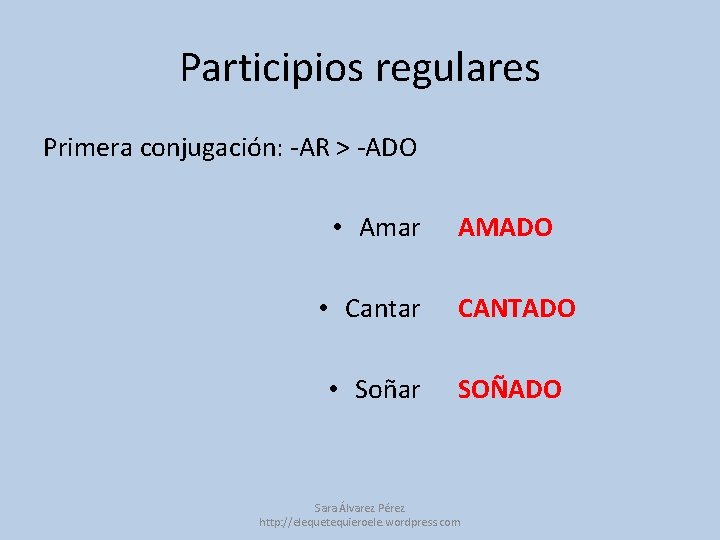 Participios regulares

Primera conjugación: -AR > -ADO

• Amar AMADO

• Cantar CANTADO

• Soñar SOÑADO

Sara Álvarez Pérez
http://elequetequieroele.wordpress.com